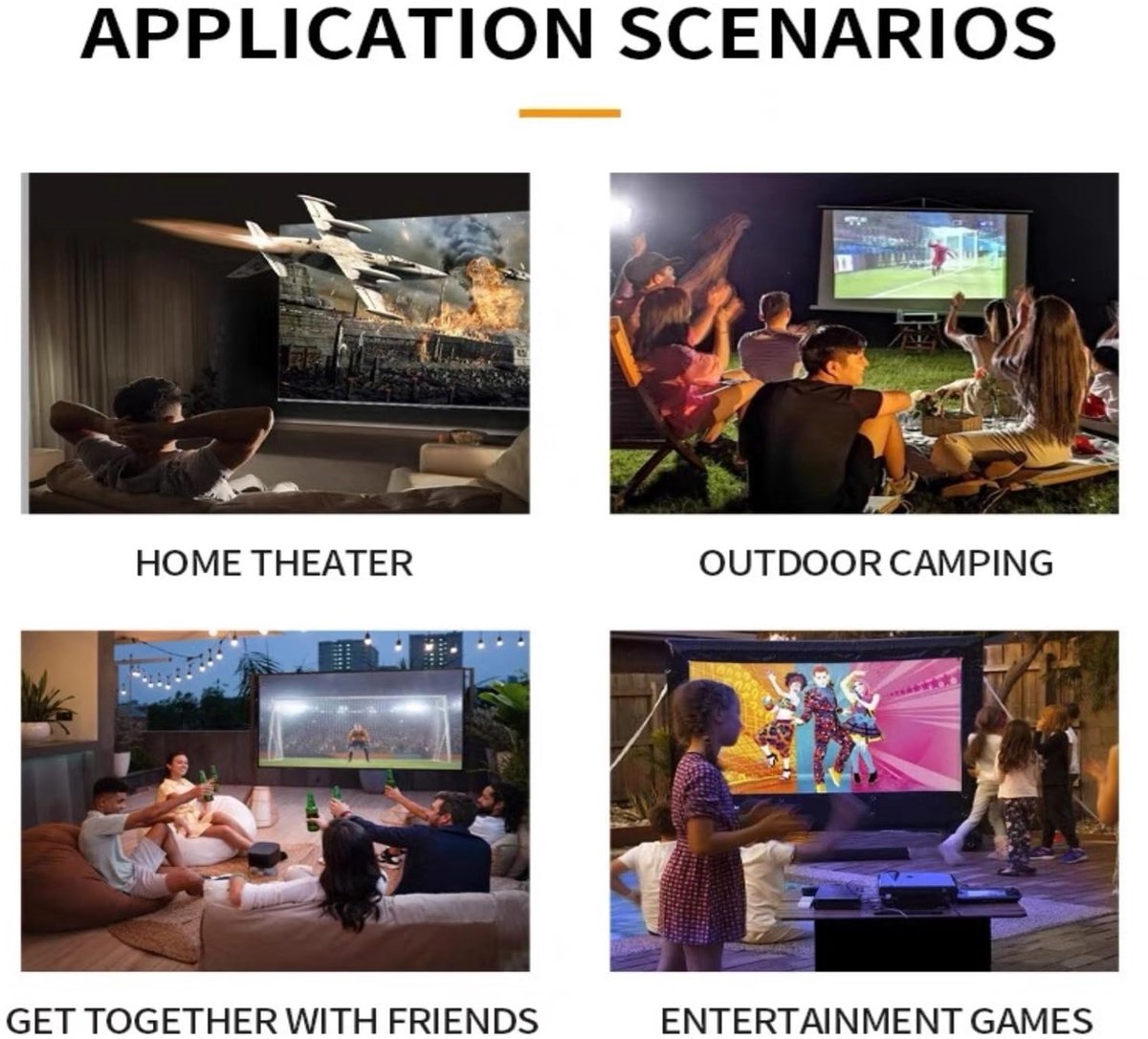 APPLICATION SCENARIOS

HOME THEATER

OUTDOOR CAMPING

GET TOGETHER WITH FRIENDS

ENTERTAINMENT GAMES